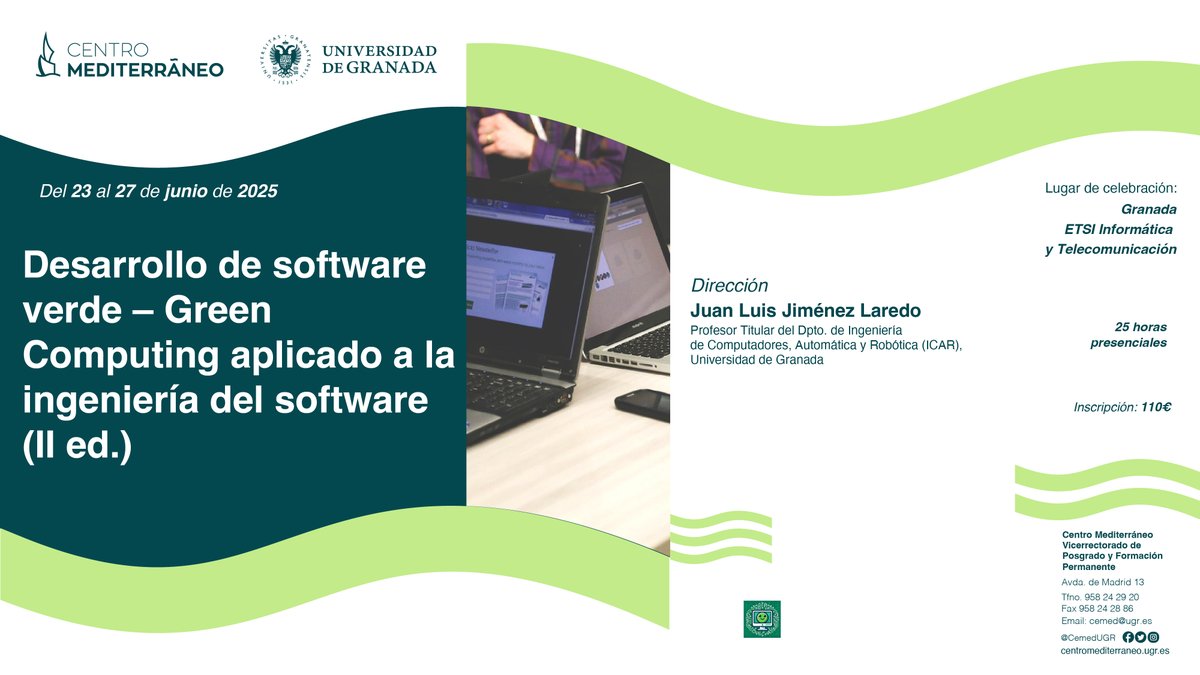 CENTRO MEDITERRÁNEO

UNIVERSIDAD DE GRANADA

Del 23 al 27 de junio de 2025

Desarrollo de software verde – Green Computing aplicado a la ingeniería del software (II ed.)

Dirección
Juan Luis Jiménez Laredo
Profesor Titular del Dpto. de Ingeniería de Computadores, Automática y Robótica (ICAR), Universidad de Granada

Lugar de celebración:
Granada
ETSI Informática y Telecomunicación

25 horas presenciales

Inscripción: 110€

Centro Mediterráneo
Vicerrectorado de Posgrado y Formación Permanente
Avda. de Madrid 13
Tfno. 958 24 29 20
Fax 958 24 28 86
Email: cemed@ugr.es
@CemedUGR
centromediterraneo.ugr.es